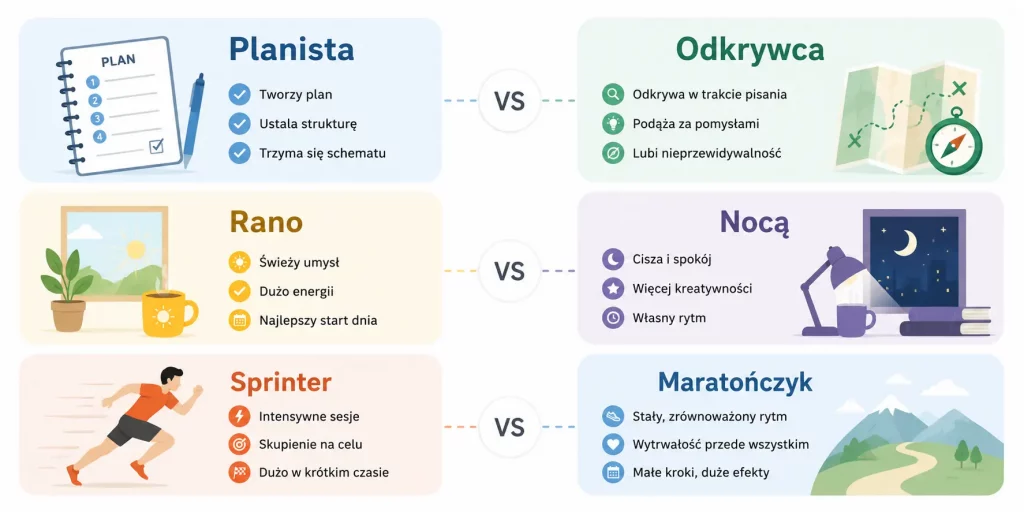 PLAN
1
2
3
4

Planista
Tworzy plan
Ustala strukturę
Trzyma się schematu

VS

Odkrywca
Odkrywa w trakcie pisania
Podąża za pomysłami
Lubi nieprzewidywalność

Rano
Świeży umysł
Dużo energii
Najlepszy start dnia

VS

Nocą
Cisza i spokój
Więcej kreatywności
Własny rytm

Sprinter
Intensywne sesje
Skupienie na celu
Dużo w krótkim czasie

VS

Maratończyk
Stały, zrównoważony rytm
Wytrwałość przede wszystkim
Małe kroki, duże efekty